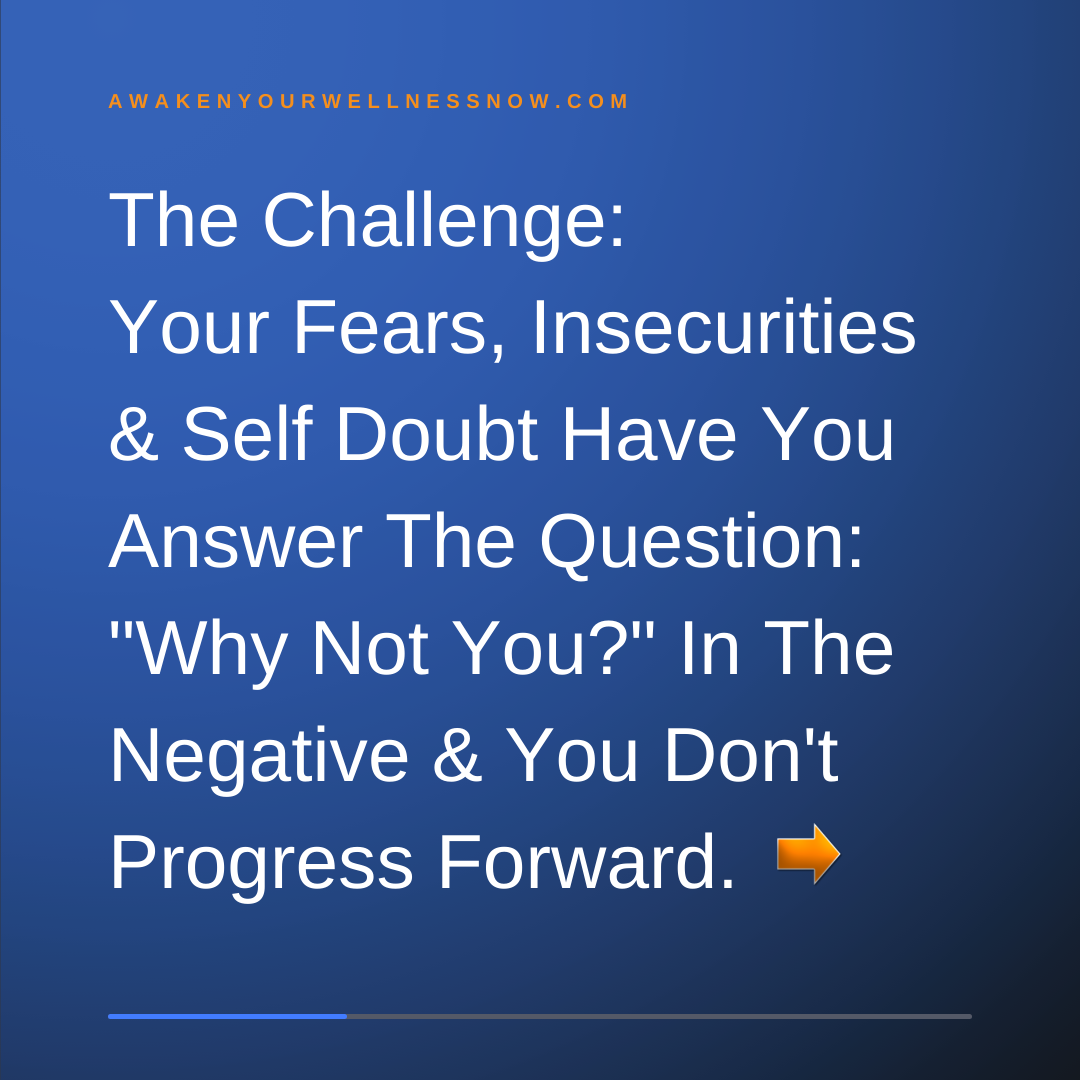 AWAKENYOURWELLNESSNOW.COM

The Challenge:
Your Fears, Insecurities & Self Doubt Have You Answer The Question: "Why Not You?" In The Negative & You Don't Progress Forward.